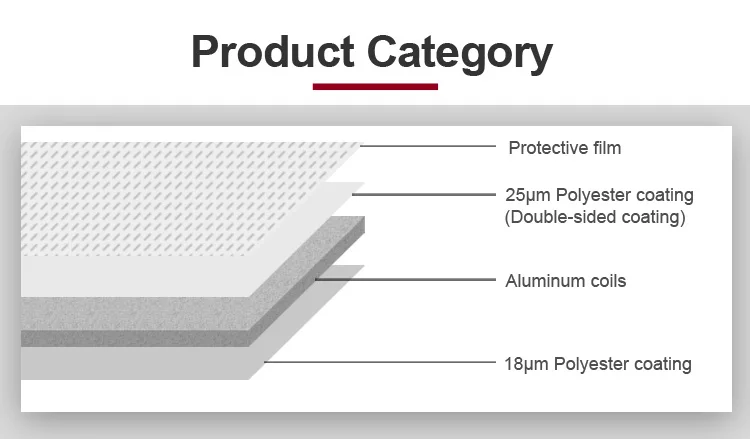 Product Category

Protective film

25μm Polyester coating
(Double-sided coating)

Aluminum coils

18μm Polyester coating